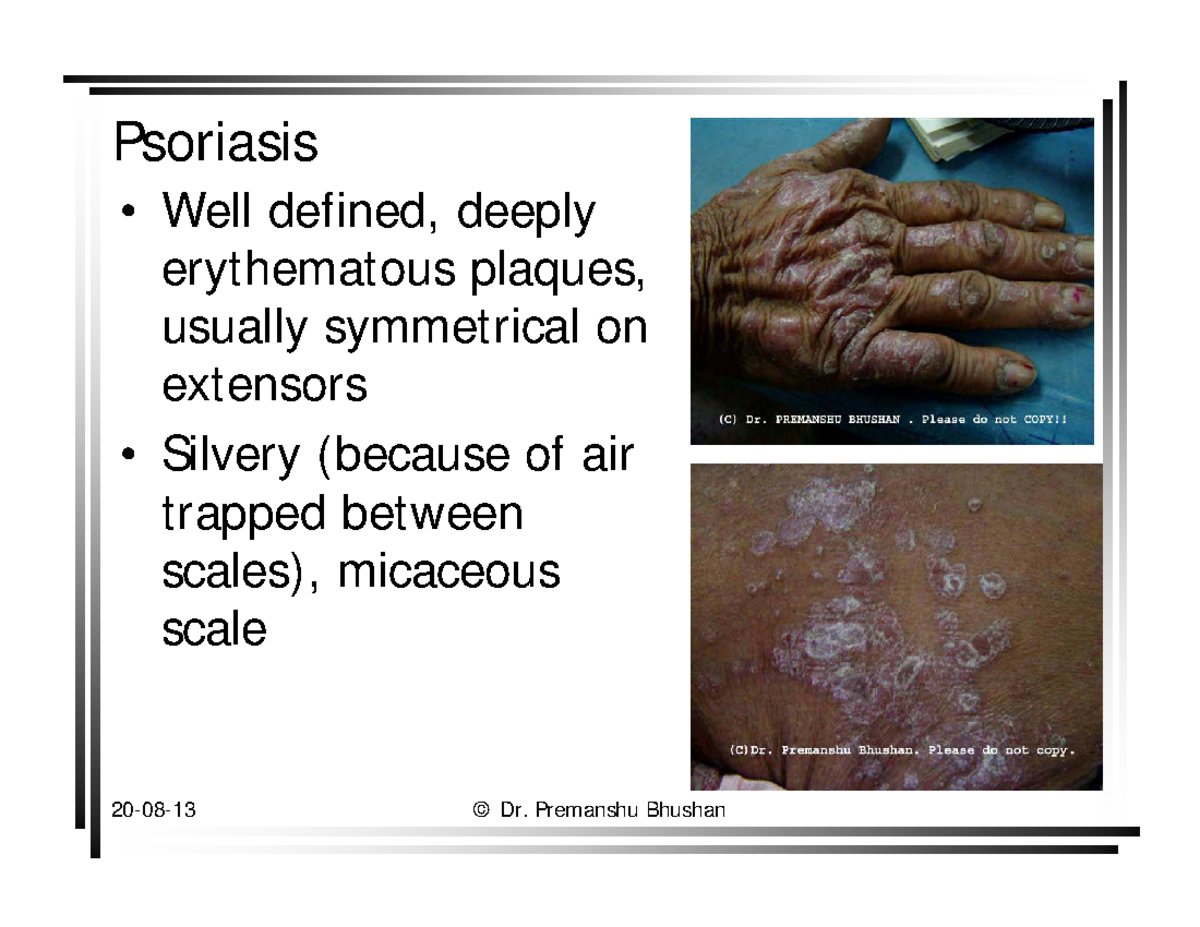 Psoriasis

• Well defined, deeply erythematous plaques, usually symmetrical on extensors

• Silvery (because of air trapped between scales), micaceous scale

(C) Dr. PREMANSHU BHUSHAN . Please do not COPY!!

(C)Dr. Premanshu Bhushan. Please do not copy.

20-08-13

© Dr. Premanshu Bhushan